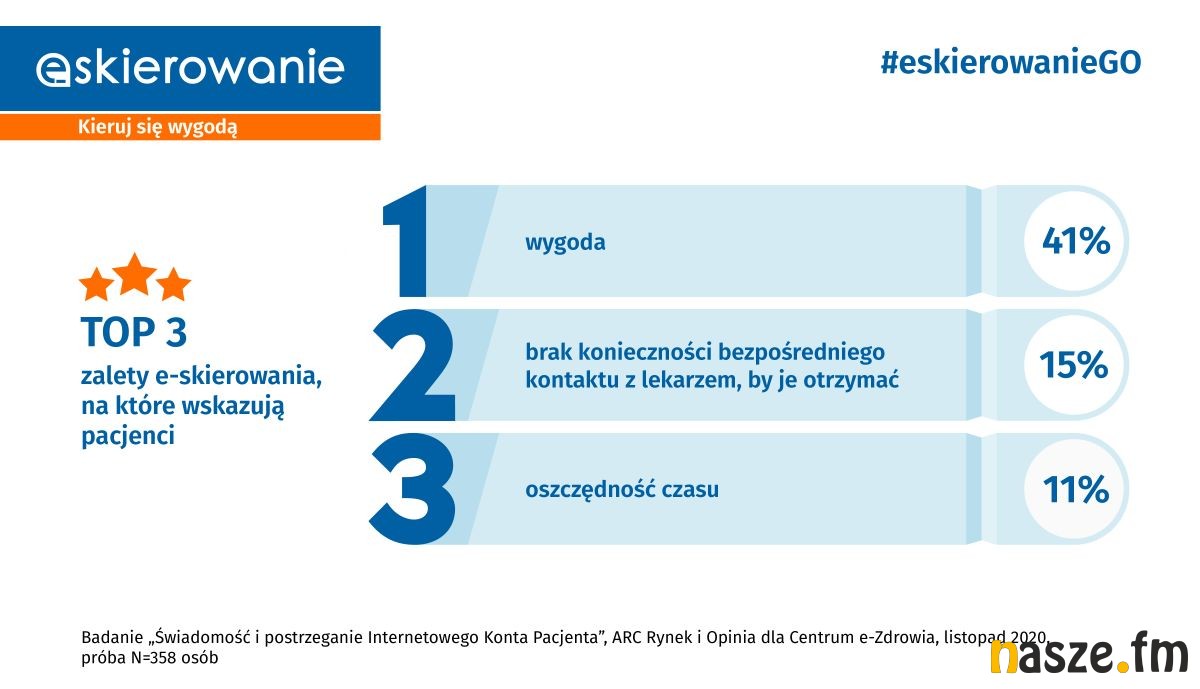 eskierowanie
Kieruj się wygodą

#eskierowanieGO

TOP 3
zalety e-skierowania, na które wskazują pacjenci

1 wygoda 41%

2 brak konieczności bezpośredniego kontaktu z lekarzem, by je otrzymać 15%

3 oszczędność czasu 11%

Badanie „Świadomość i postrzeganie Internetowego Konta Pacjenta", ARC Rynek i Opinia dla Centrum e-Zdrowia, listopad 2020, próba N=358 osób

nasze.fm